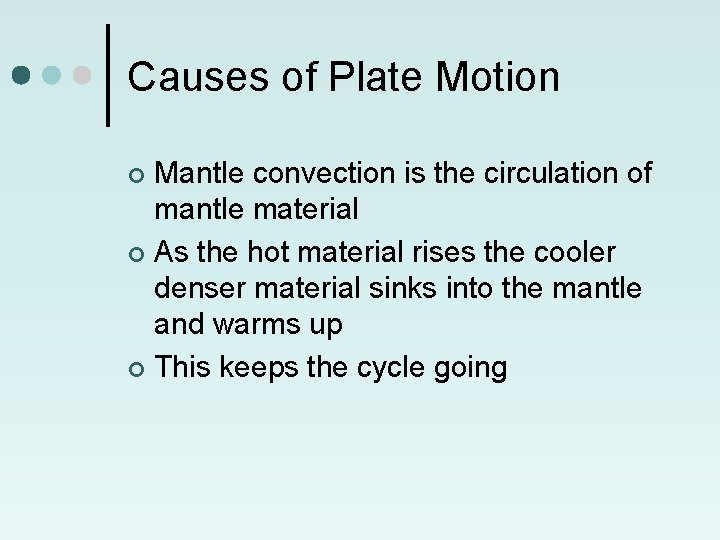 Causes of Plate Motion

- Mantle convection is the circulation of mantle material
- As the hot material rises the cooler denser material sinks into the mantle and warms up
- This keeps the cycle going